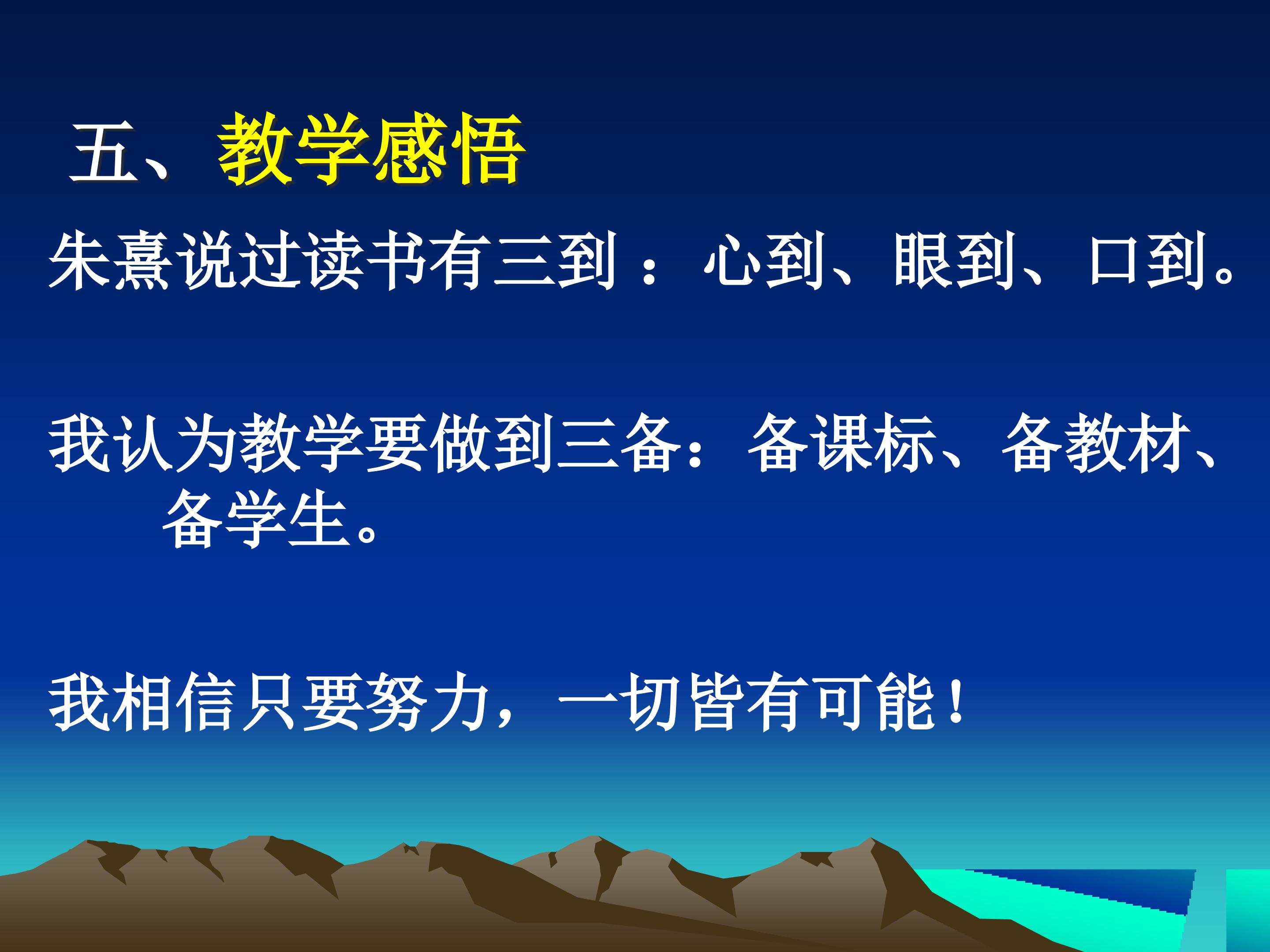 五、教学感悟

朱熹说过读书有三到：心到、眼到、口到。

我认为教学要做到三备：备课标、备教材、备学生。

我相信只要努力，一切皆有可能！